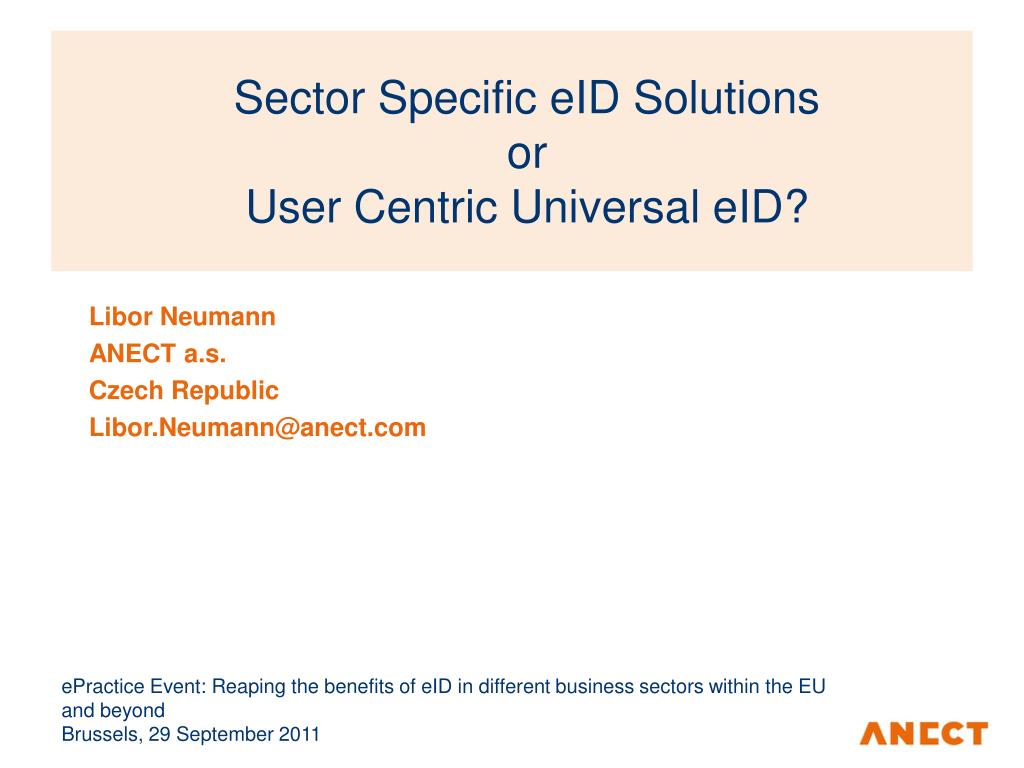 Sector Specific eID Solutions
or
User Centric Universal eID?

Libor Neumann
ANECT a.s.
Czech Republic
Libor.Neumann@anect.com

ePractice Event: Reaping the benefits of eID in different business sectors within the EU and beyond
Brussels, 29 September 2011

ANECT